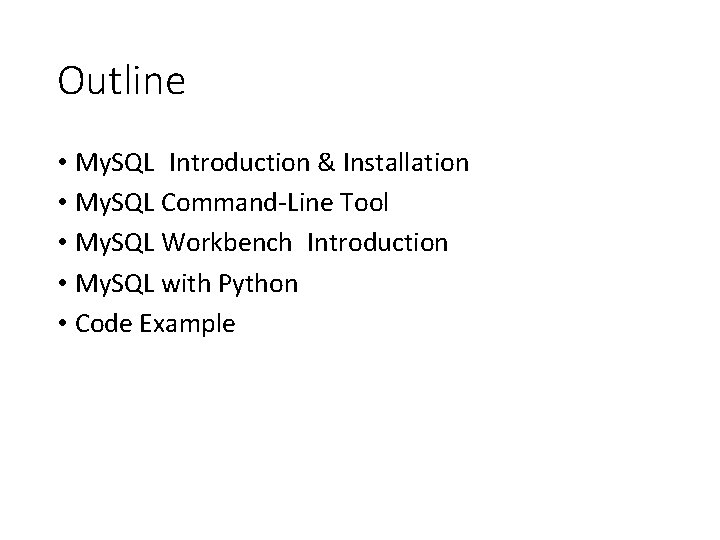 Outline

• MySQL Introduction & Installation
• MySQL Command-Line Tool
• MySQL Workbench Introduction
• MySQL with Python
• Code Example